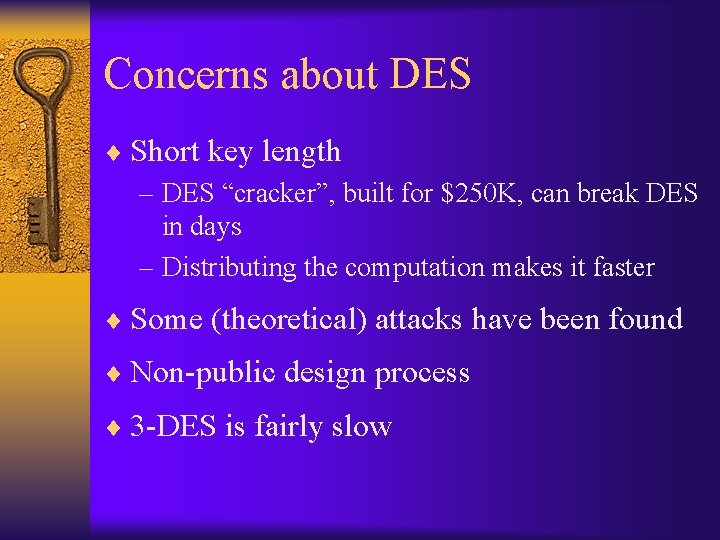 Concerns about DES

♦ Short key length
– DES “cracker”, built for \$250K, can break DES in days
– Distributing the computation makes it faster

♦ Some (theoretical) attacks have been found

♦ Non-public design process

♦ 3-DES is fairly slow